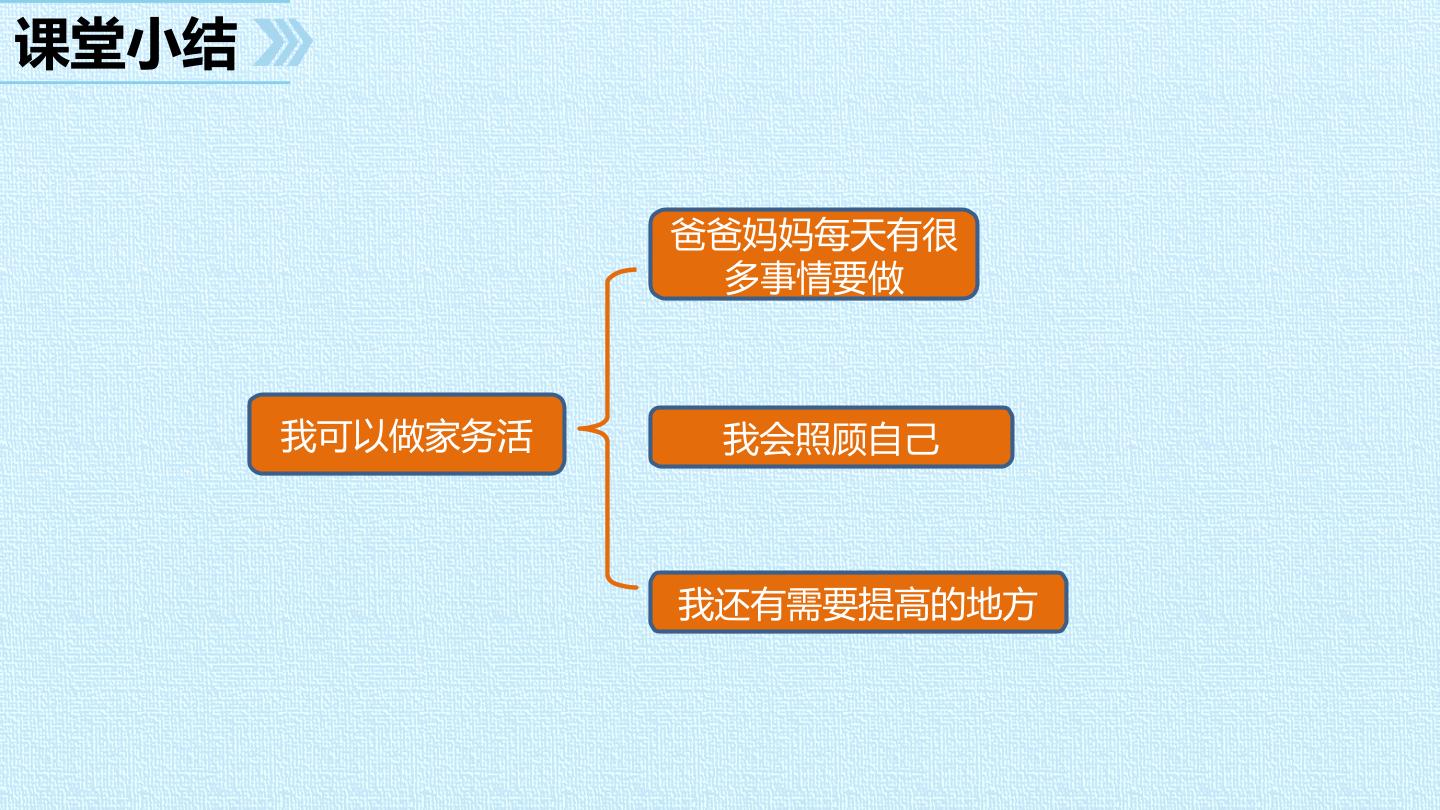 课堂小结

我可以做家务活

爸爸妈妈每天有很多事情要做

我会照顾自己

我还有需要提高的地方